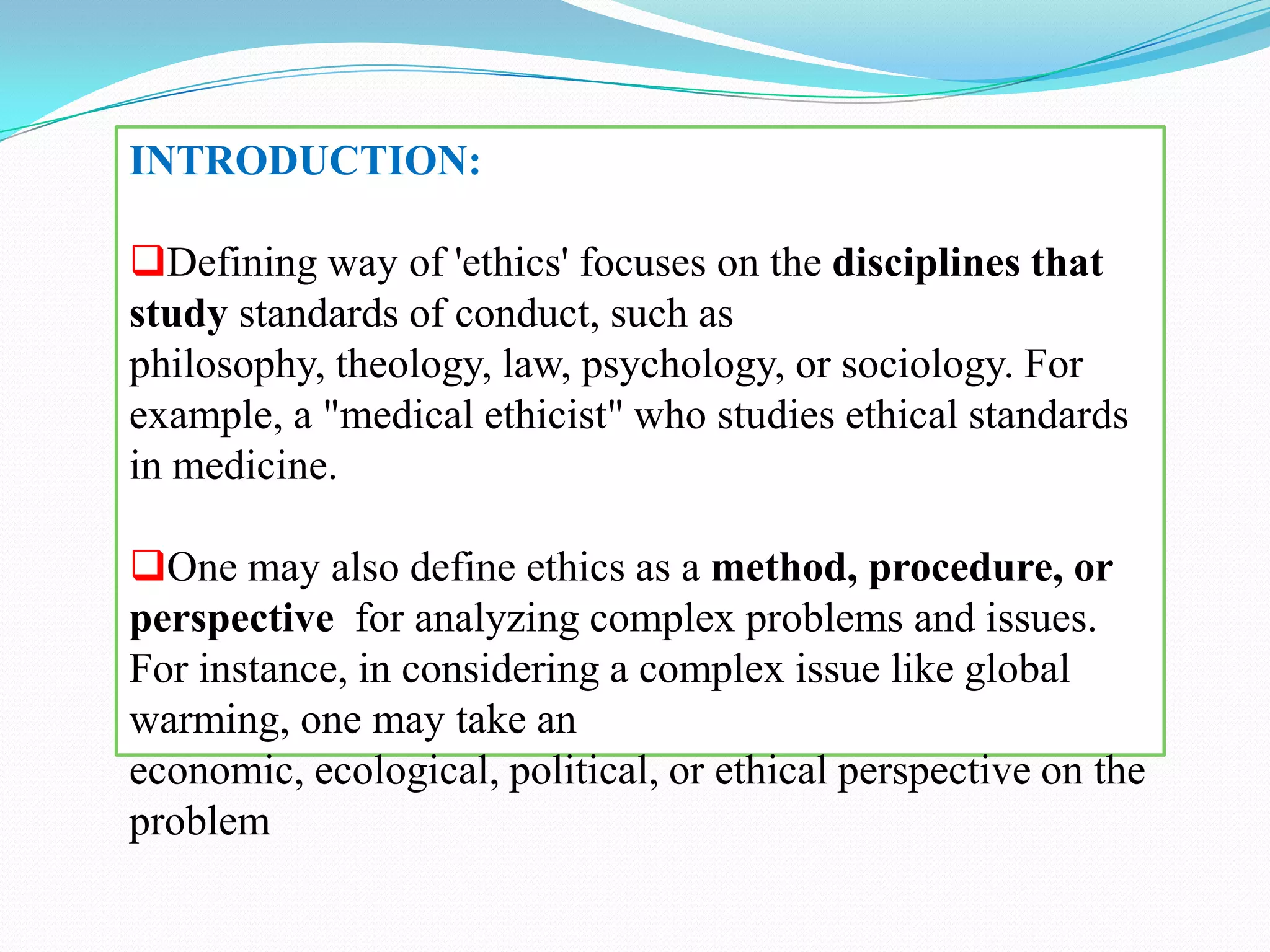 INTRODUCTION:

❑Defining way of 'ethics' focuses on the disciplines that study standards of conduct, such as philosophy, theology, law, psychology, or sociology. For example, a "medical ethicist" who studies ethical standards in medicine.

❑One may also define ethics as a method, procedure, or perspective  for analyzing complex problems and issues. For instance, in considering a complex issue like global warming, one may take an economic, ecological, political, or ethical perspective on the problem